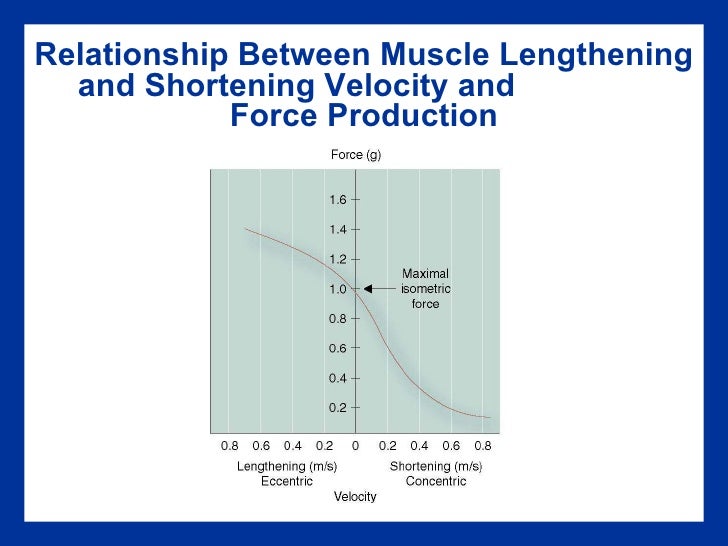 Relationship Between Muscle Lengthening and Shortening Velocity and Force Production

Force (g)

1.6
1.4
1.2
1.0
0.8
0.6
0.4
0.2

Maximal isometric force

0.8 0.6 0.4 0.2 0 0.2 0.4 0.6 0.8

Lengthening (m/s)
Eccentric

Shortening (m/s)
Concentric

Velocity